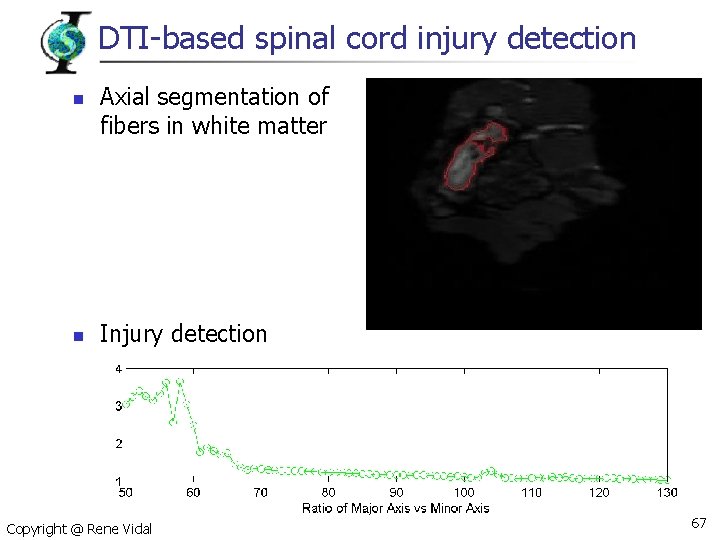 DTI-based spinal cord injury detection

Axial segmentation of fibers in white matter

Injury detection

4
3
2
1
50 60 70 80 90 100 110 120 130
Ratio of Major Axis vs Minor Axis

Copyright @ Rene Vidal

67